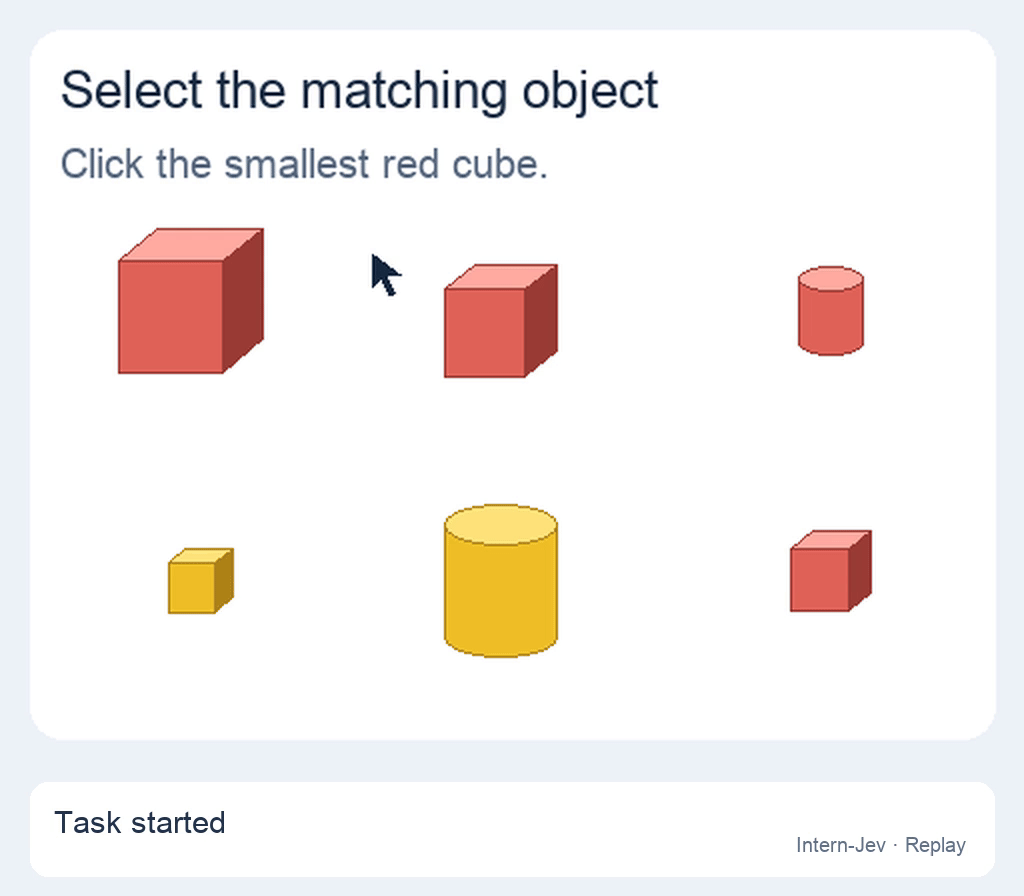 Select the matching object

Click the smallest red cube.

Task started

Intern-Jev · Replay